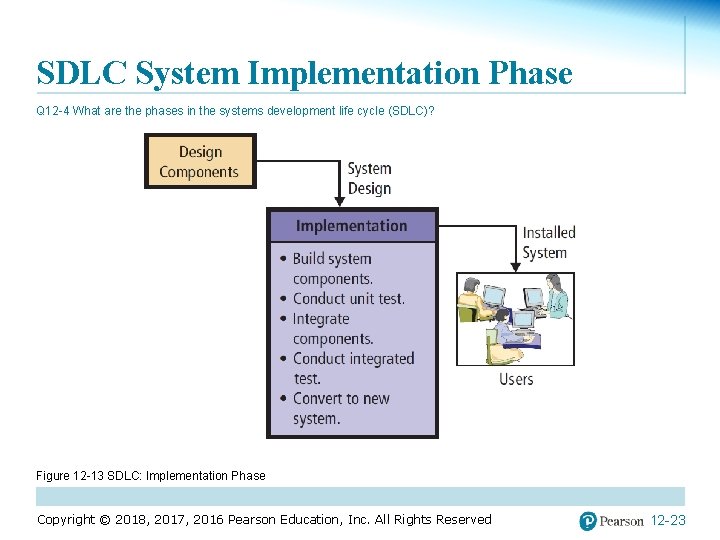 SDLC System Implementation Phase

Q12-4 What are the phases in the systems development life cycle (SDLC)?

Design Components

System Design

Implementation

• Build system components.
• Conduct unit test.
• Integrate components.
• Conduct integrated test.
• Convert to new system.

Installed System

Users

Figure 12-13 SDLC: Implementation Phase

Copyright © 2018, 2017, 2016 Pearson Education, Inc. All Rights Reserved

Pearson 12-23